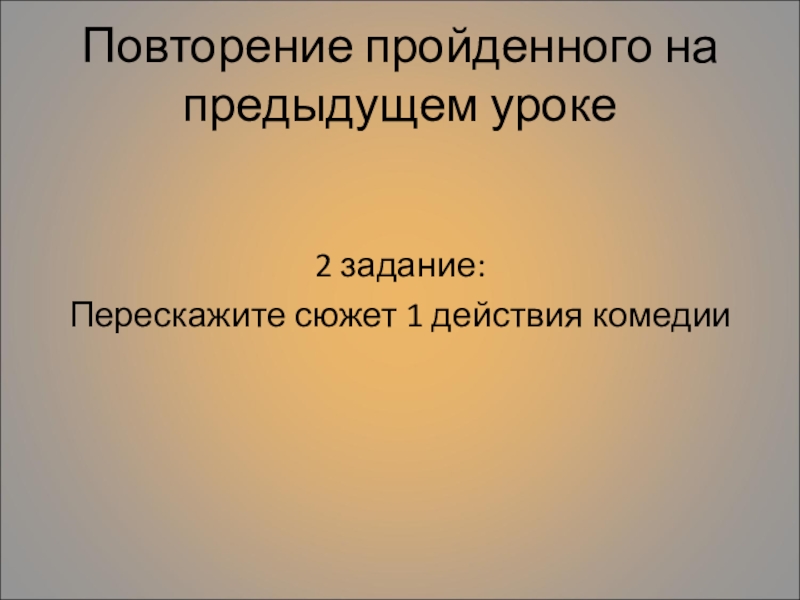 Повторение пройденного на предыдущем уроке

2 задание:
Перескажите сюжет 1 действия комедии